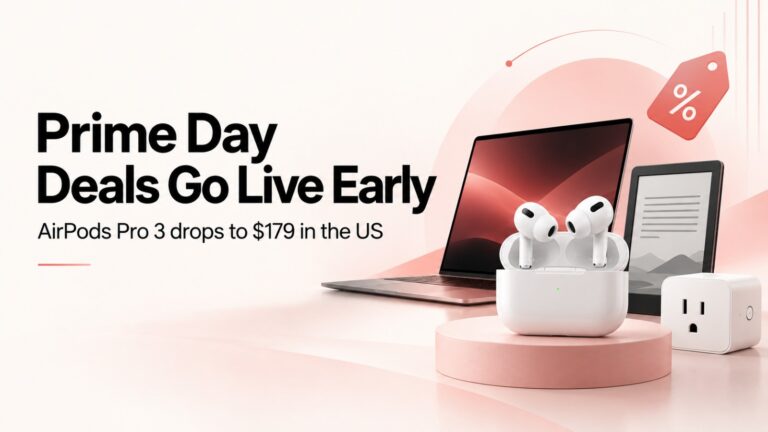 Prime Day
Deals Go Live Early

AirPods Pro 3 drops to $179 in the US

%